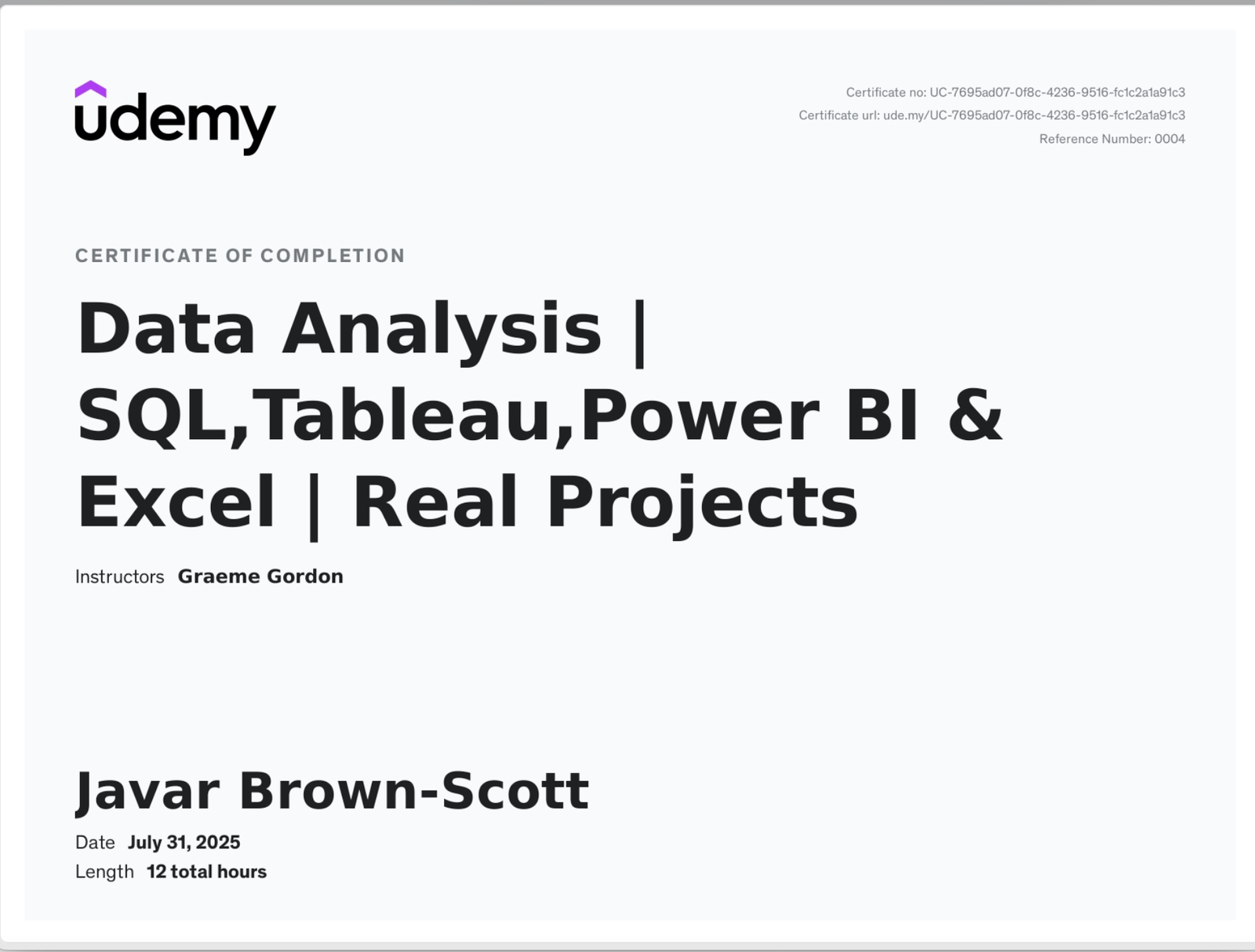 udemy

Certificate no: UC-7695ad07-0f8c-4236-9516-fc1c2a1a91c3
Certificate url: ude.my/UC-7695ad07-0f8c-4236-9516-fc1c2a1a91c3
Reference Number: 0004

CERTIFICATE OF COMPLETION

Data Analysis | SQL,Tableau,Power BI & Excel | Real Projects

Instructors Graeme Gordon

Javar Brown-Scott

Date July 31, 2025
Length 12 total hours